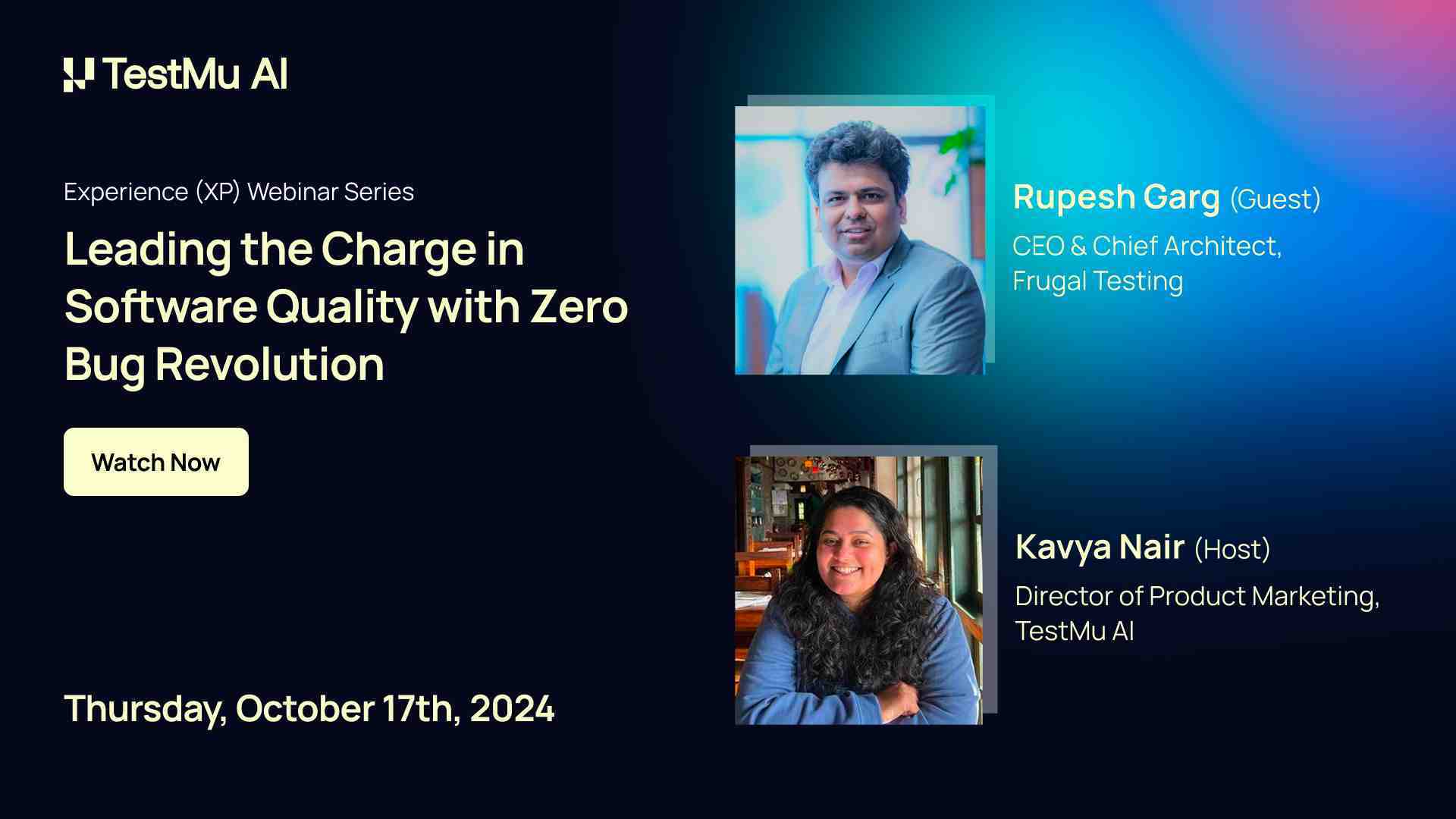 TestMu AI

Experience (XP) Webinar Series

Leading the Charge in Software Quality with Zero Bug Revolution

Watch Now

Thursday, October 17th, 2024

Rupesh Garg (Guest)

CEO & Chief Architect, Frugal Testing

Kavya Nair (Host)

Director of Product Marketing, TestMu AI